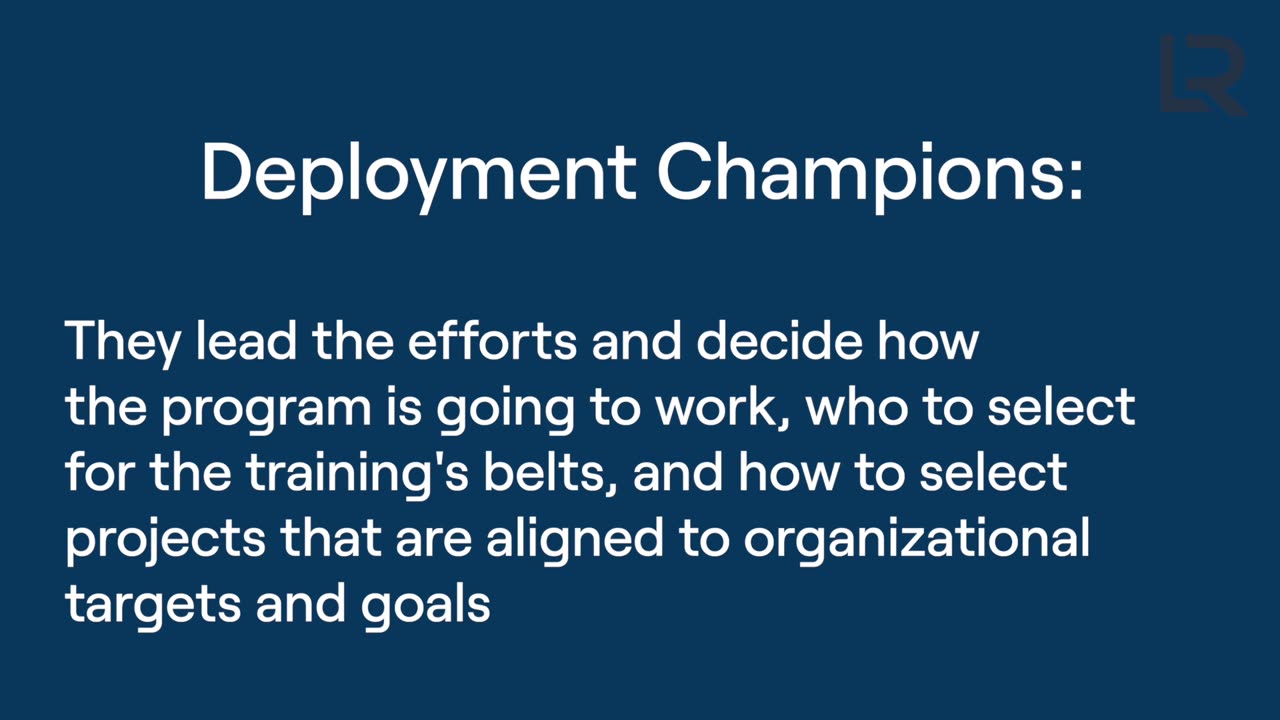 LR

Deployment Champions:

They lead the efforts and decide how the program is going to work, who to select for the training's belts, and how to select projects that are aligned to organizational targets and goals